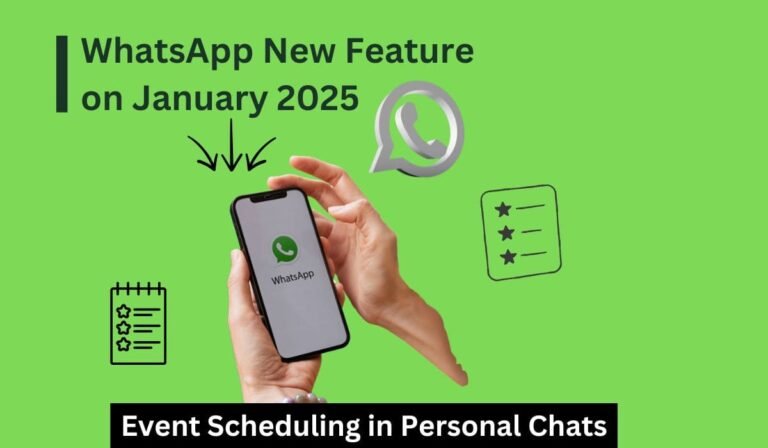 WhatsApp New Feature on January 2025

WhatsApp

Event Scheduling in Personal Chats